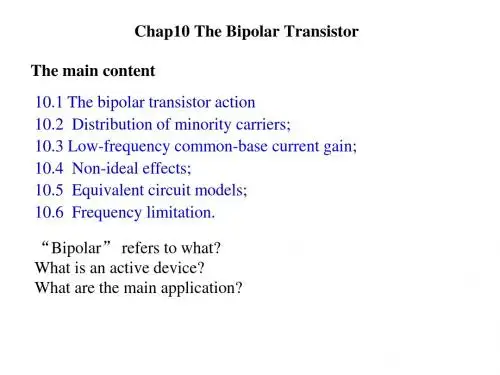 Chap10 The Bipolar Transistor

The main content

10.1 The bipolar transistor action
10.2 Distribution of minority carriers;
10.3 Low-frequency common-base current gain;
10.4 Non-ideal effects;
10.5 Equivalent circuit models;
10.6 Frequency limitation.

“Bipolar” refers to what?
What is an active device?
What are the main application?